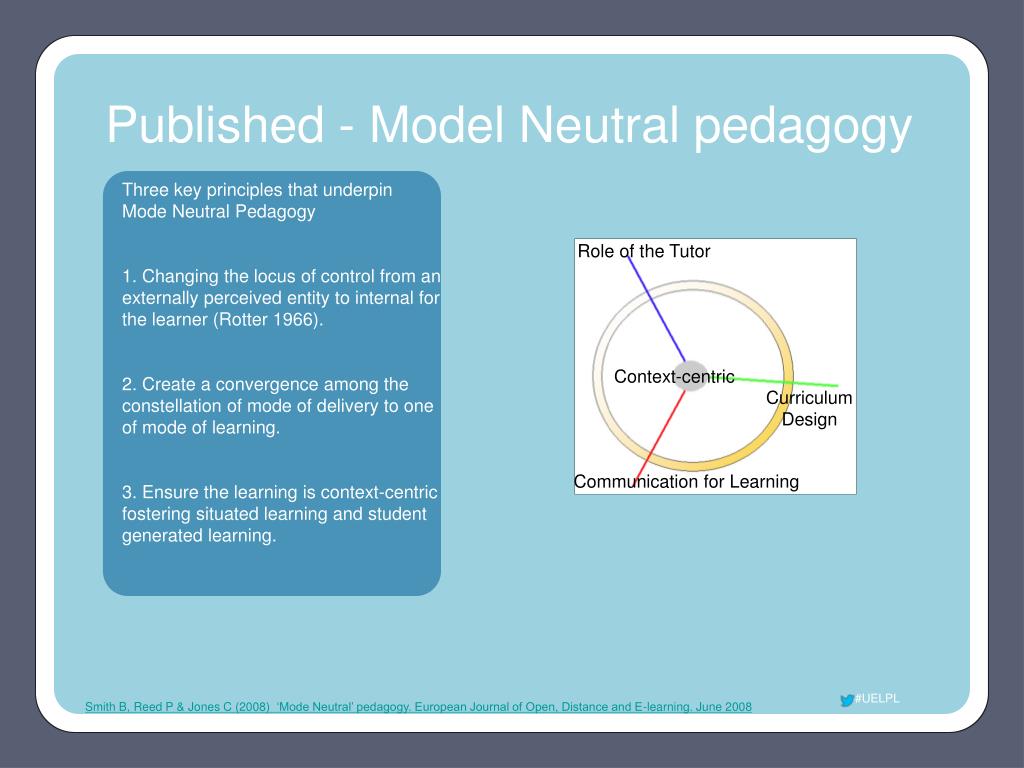 Published - Model Neutral pedagogy

Three key principles that underpin Mode Neutral Pedagogy

1. Changing the locus of control from an externally perceived entity to internal for the learner (Rotter 1966).

2. Create a convergence among the constellation of mode of delivery to one of mode of learning.

3. Ensure the learning is context-centric fostering situated learning and student generated learning.

Role of the Tutor

Context-centric

Curriculum Design

Communication for Learning

#UELPL

Smith B, Reed P & Jones C (2008) 'Mode Neutral' pedagogy. European Journal of Open, Distance and E-learning. June 2008